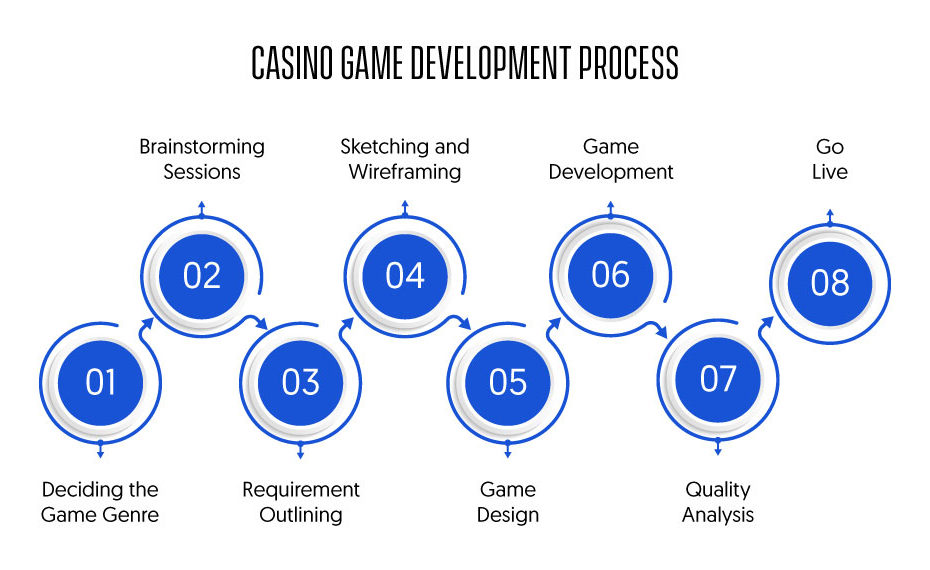 CASINO GAME DEVELOPMENT PROCESS

01
Deciding the Game Genre

02
Brainstorming Sessions

03
Requirement Outlining

04
Sketching and Wireframing

05
Game Design

06
Game Development

07
Quality Analysis

08
Go Live